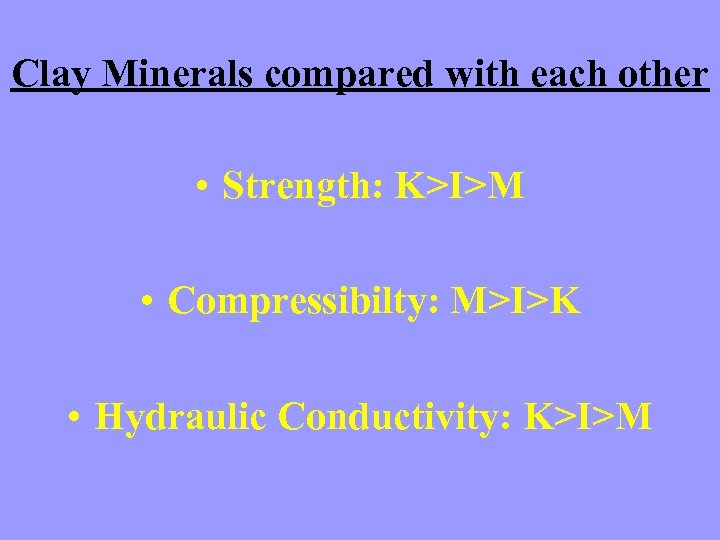 Clay Minerals compared with each other

• Strength: K>I>M

• Compressibilty: M>I>K

• Hydraulic Conductivity: K>I>M